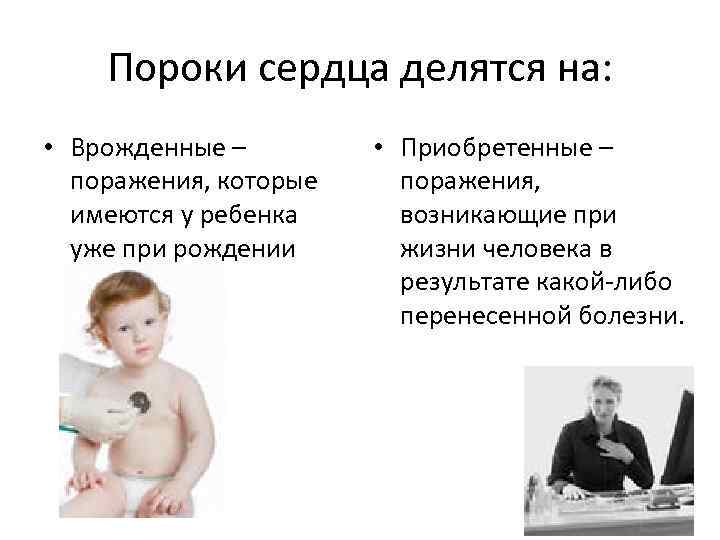 Пороки сердца делятся на:

• Врожденные – поражения, которые имеются у ребенка уже при рождении

• Приобретенные – поражения, возникающие при жизни человека в результате какой-либо перенесенной болезни.